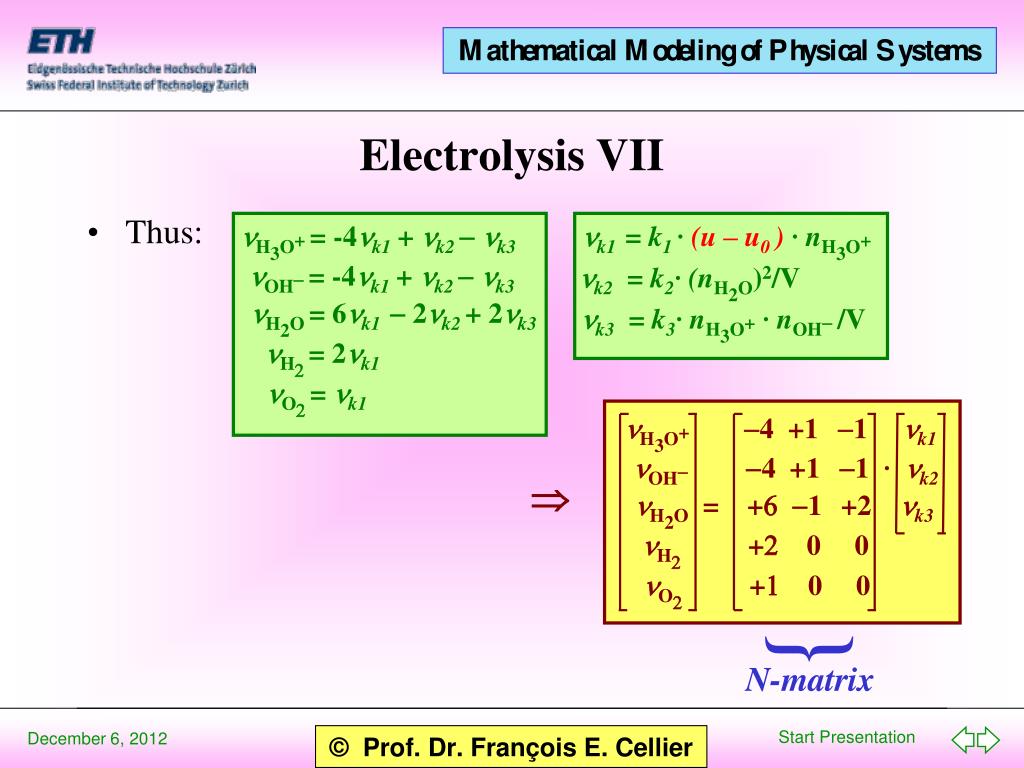 ETH
Eidgenössische Technische Hochschule Zürich
Swiss Federal Institute of Technology Zurich

Mathematical Modeling of Physical Systems

Electrolysis VII

• Thus:

$\nu_{H_3O^+} = -4\nu_{k1} + \nu_{k2} - \nu_{k3}$
$\nu_{OH^-} = -4\nu_{k1} + \nu_{k2} - \nu_{k3}$
$\nu_{H_2O} = 6\nu_{k1} - 2\nu_{k2} + 2\nu_{k3}$
$\nu_{H_2} = 2\nu_{k1}$
$\nu_{O_2} = \nu_{k1}$

$\nu_{k1} = k_1 \cdot (u - u_0) \cdot n_{H_3O^+}$
$\nu_{k2} = k_2 \cdot (n_{H_2O})^2/V$
$\nu_{k3} = k_3 \cdot n_{H_3O^+} \cdot n_{OH^-}/V$

$\Rightarrow$

$\begin{bmatrix} \nu_{H_3O^+} \\ \nu_{OH^-} \\ \nu_{H_2O} \\ \nu_{H_2} \\ \nu_{O_2} \end{bmatrix} = \begin{bmatrix} -4 & +1 & -1 \\ -4 & +1 & -1 \\ +6 & -1 & +2 \\ +2 & 0 & 0 \\ +1 & 0 & 0 \end{bmatrix} \cdot \begin{bmatrix} \nu_{k1} \\ \nu_{k2} \\ \nu_{k3} \end{bmatrix}$

N-matrix

December 6, 2012

© Prof. Dr. François E. Cellier

Start Presentation